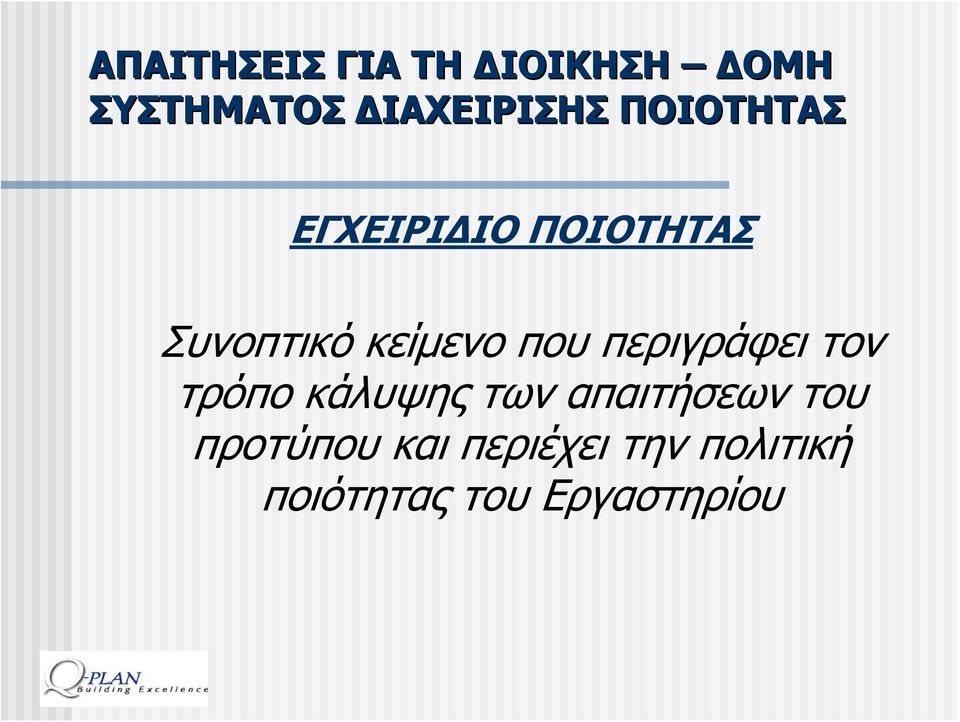 ΑΠΑΙΤΗΣΕΙΣ ΓΙΑ ΤΗ ΔΙΟΙΚΗΣΗ – ΔΟΜΗ ΣΥΣΤΗΜΑΤΟΣ ΔΙΑΧΕΙΡΙΣΗΣ ΠΟΙΟΤΗΤΑΣ

ΕΓΧΕΙΡΙΔΙΟ ΠΟΙΟΤΗΤΑΣ

Συνοπτικό κείμενο που περιγράφει τον τρόπο κάλυψης των απαιτήσεων του προτύπου και περιέχει την πολιτική ποιότητας του Εργαστηρίου

Q-PLAN
Building Excellence